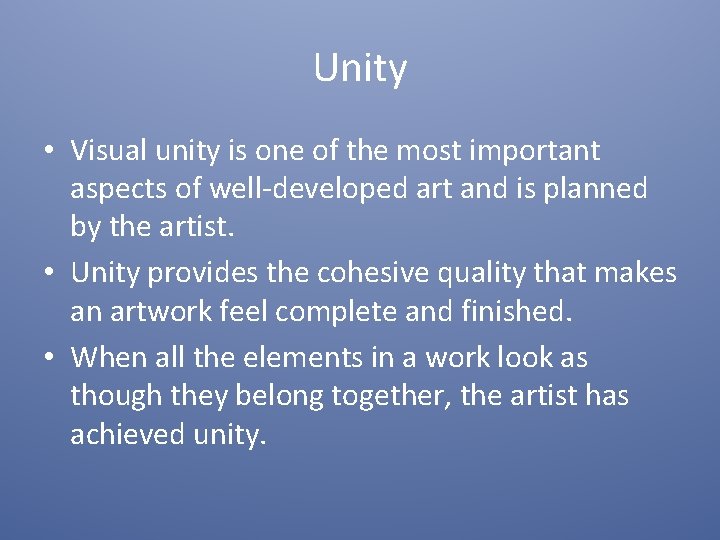 Unity

• Visual unity is one of the most important aspects of well-developed art and is planned by the artist.
• Unity provides the cohesive quality that makes an artwork feel complete and finished.
• When all the elements in a work look as though they belong together, the artist has achieved unity.